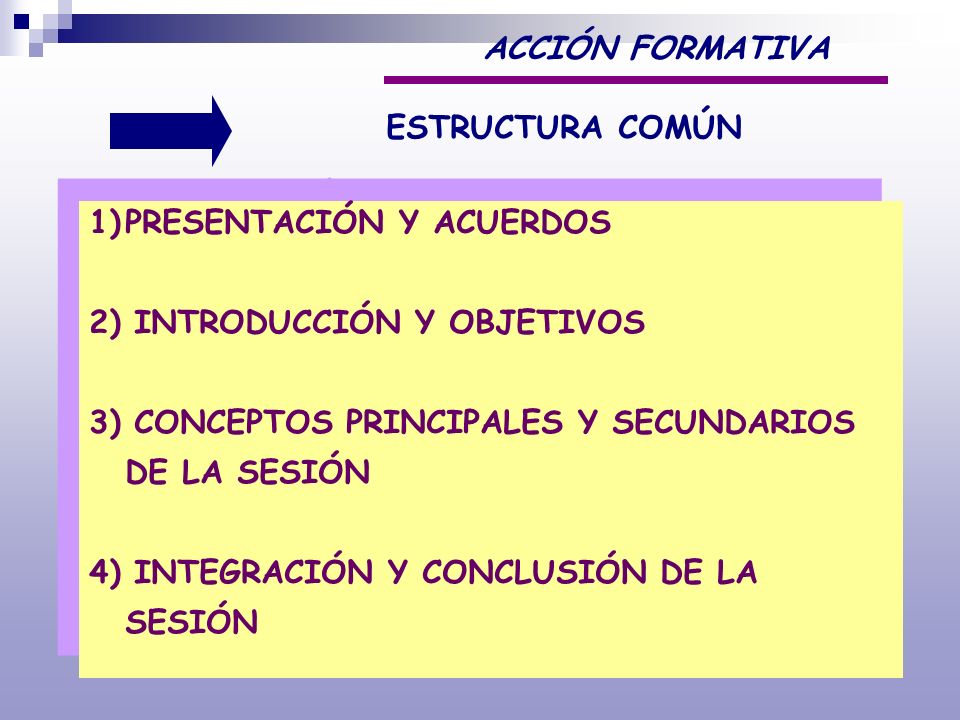 ACCIÓN FORMATIVA

ESTRUCTURA COMÚN

1)PRESENTACIÓN Y ACUERDOS

2) INTRODUCCIÓN Y OBJETIVOS

3) CONCEPTOS PRINCIPALES Y SECUNDARIOS DE LA SESIÓN

4) INTEGRACIÓN Y CONCLUSIÓN DE LA SESIÓN